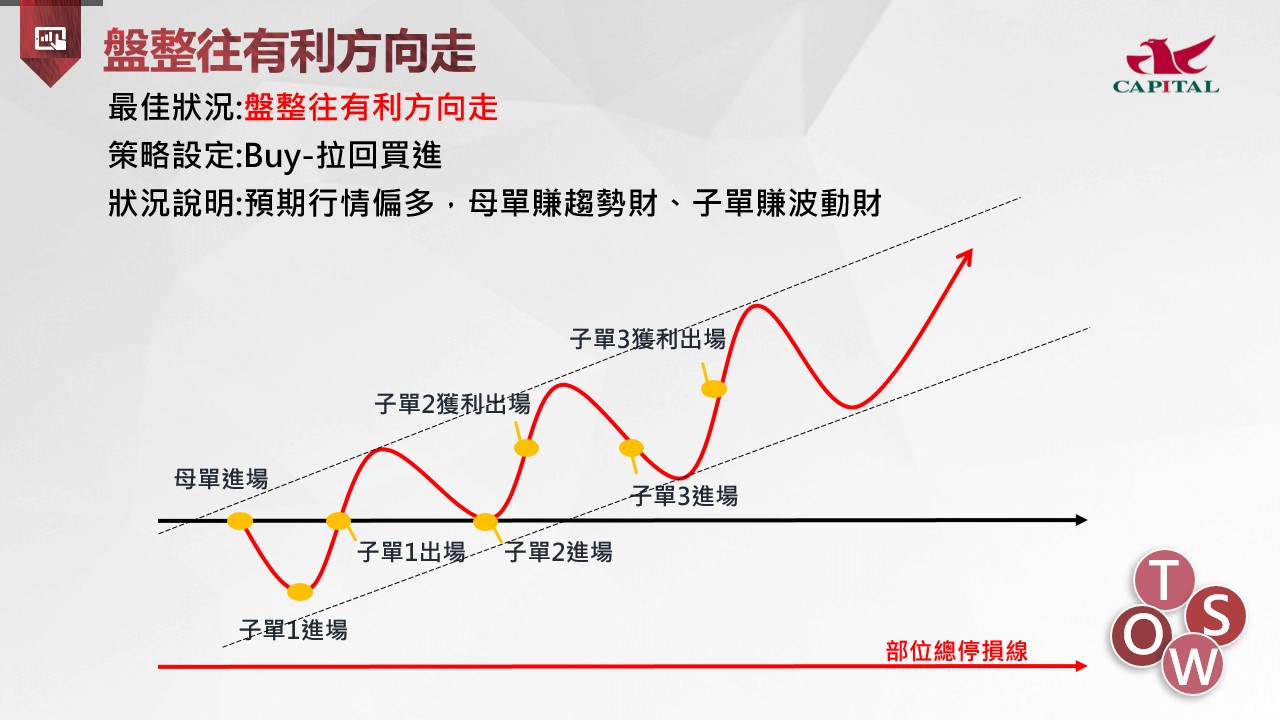 盤整往有利方向走

CAPITAL

最佳狀況:盤整往有利方向走

策略設定:Buy-拉回買進

狀況說明:預期行情偏多，母單賺趨勢財、子單賺波動財

子單3獲利出場

子單2獲利出場

母單進場

子單3進場

子單1出場

子單2進場

子單1進場

部位總停損線

T
O
S
W